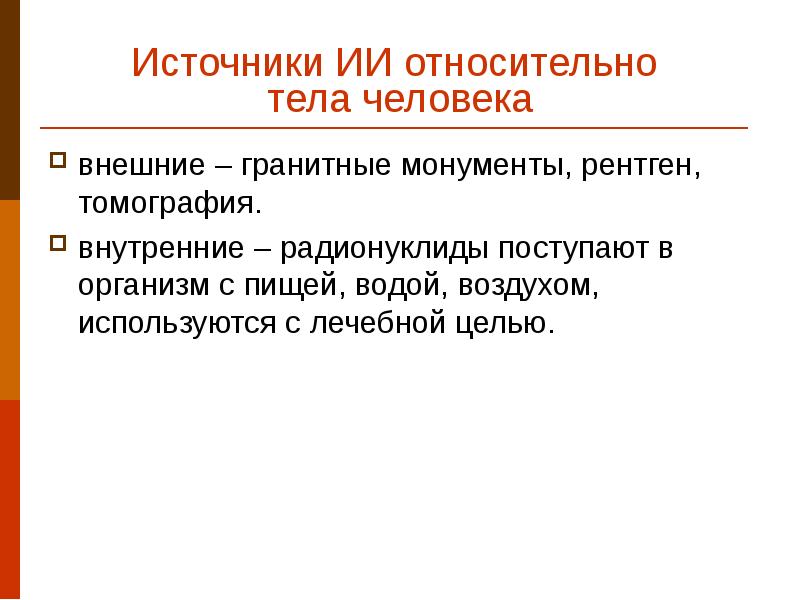 Источники ИИ относительно тела человека

внешние – гранитные монументы, рентген, томография.

внутренние – радионуклиды поступают в организм с пищей, водой, воздухом, используются с лечебной целью.